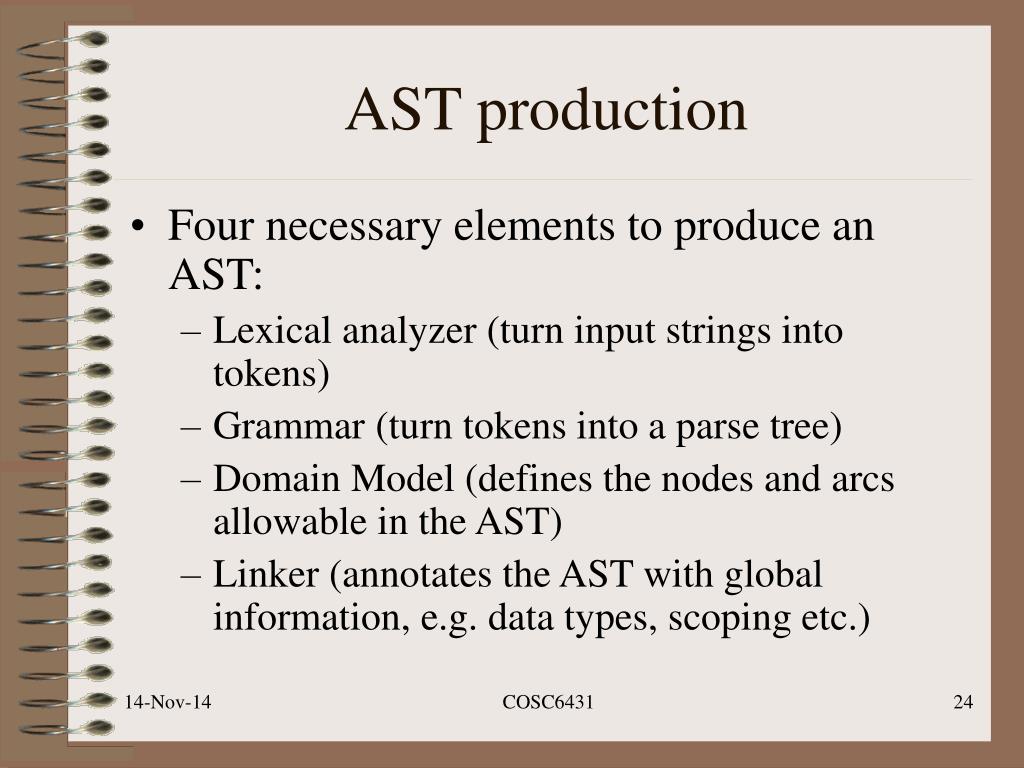 AST production

• Four necessary elements to produce an AST:
– Lexical analyzer (turn input strings into tokens)
– Grammar (turn tokens into a parse tree)
– Domain Model (defines the nodes and arcs allowable in the AST)
– Linker (annotates the AST with global information, e.g. data types, scoping etc.)

14-Nov-14
COSC6431
24